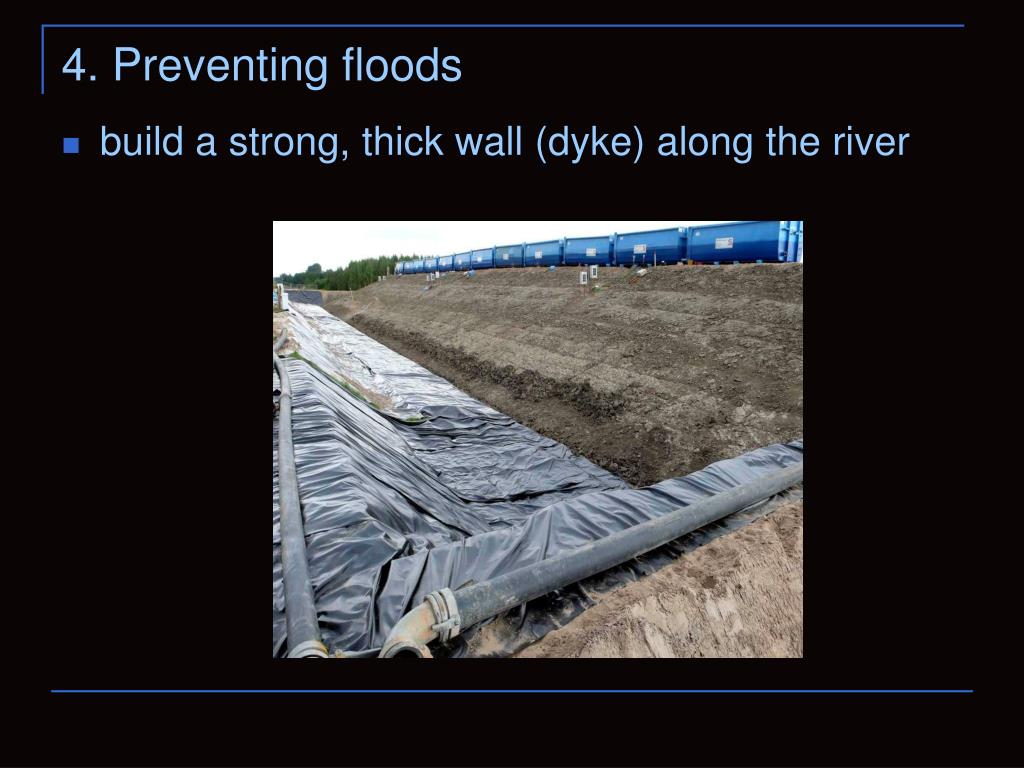 4. Preventing floods

build a strong, thick wall (dyke) along the river